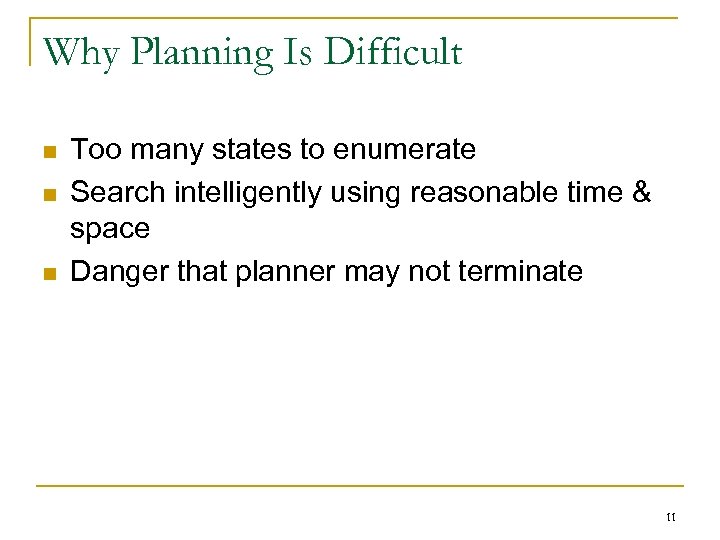 Why Planning Is Difficult

- Too many states to enumerate
- Search intelligently using reasonable time & space
- Danger that planner may not terminate

11